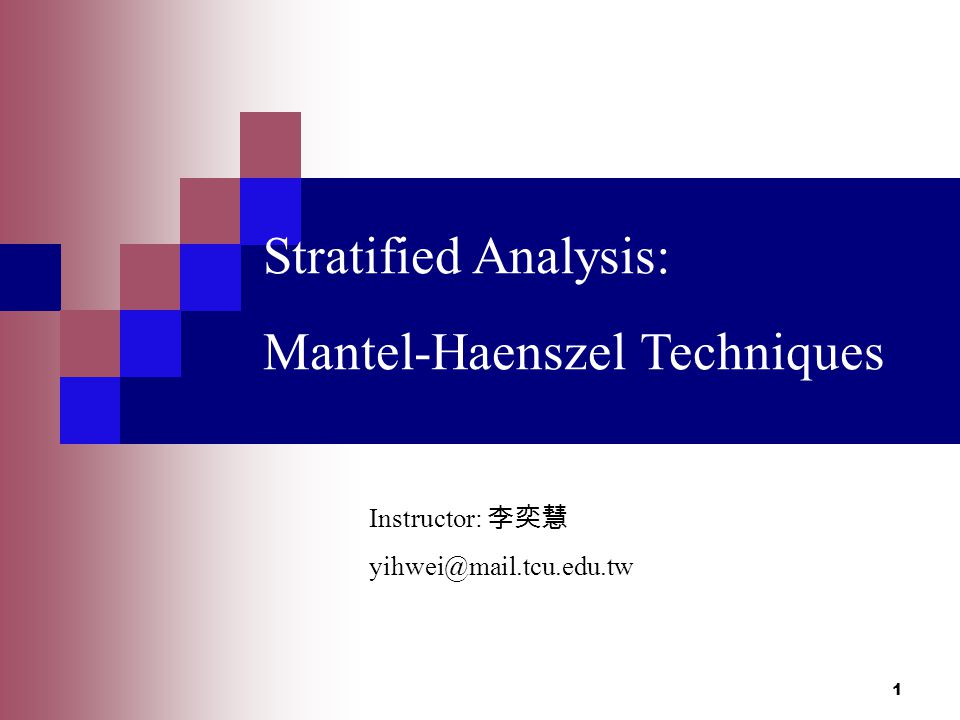 Stratified Analysis:

Mantel-Haenszel Techniques

Instructor: 李奕慧

yihwei@mail.tcu.edu.tw

1